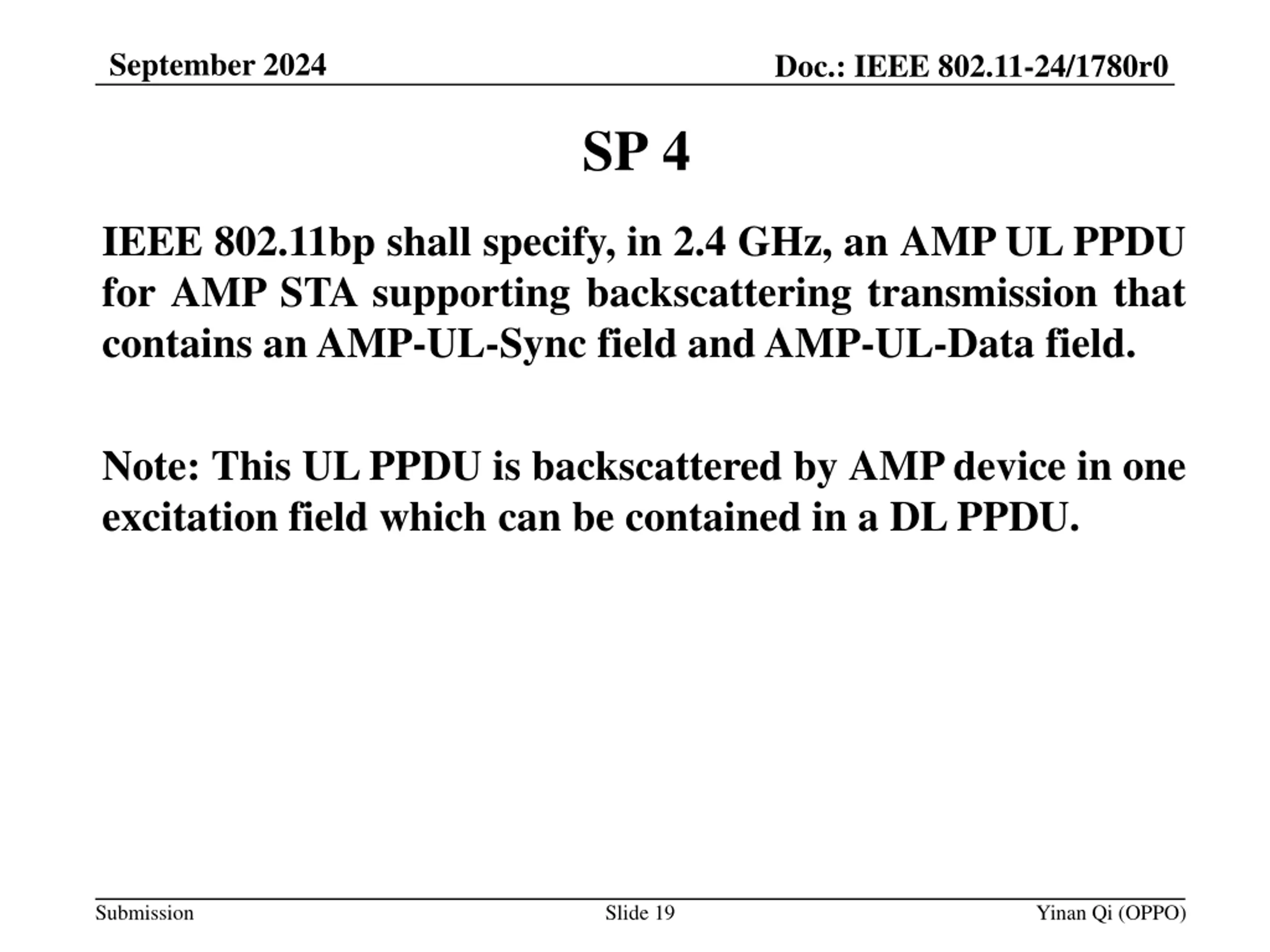 September 2024

Doc.: IEEE 802.11-24/1780r0

SP 4

IEEE 802.11bp shall specify, in 2.4 GHz, an AMP UL PPDU for AMP STA supporting backscattering transmission that contains an AMP-UL-Sync field and AMP-UL-Data field.

Note: This UL PPDU is backscattered by AMP device in one excitation field which can be contained in a DL PPDU.

Submission

Slide 19

Yinan Qi (OPPO)